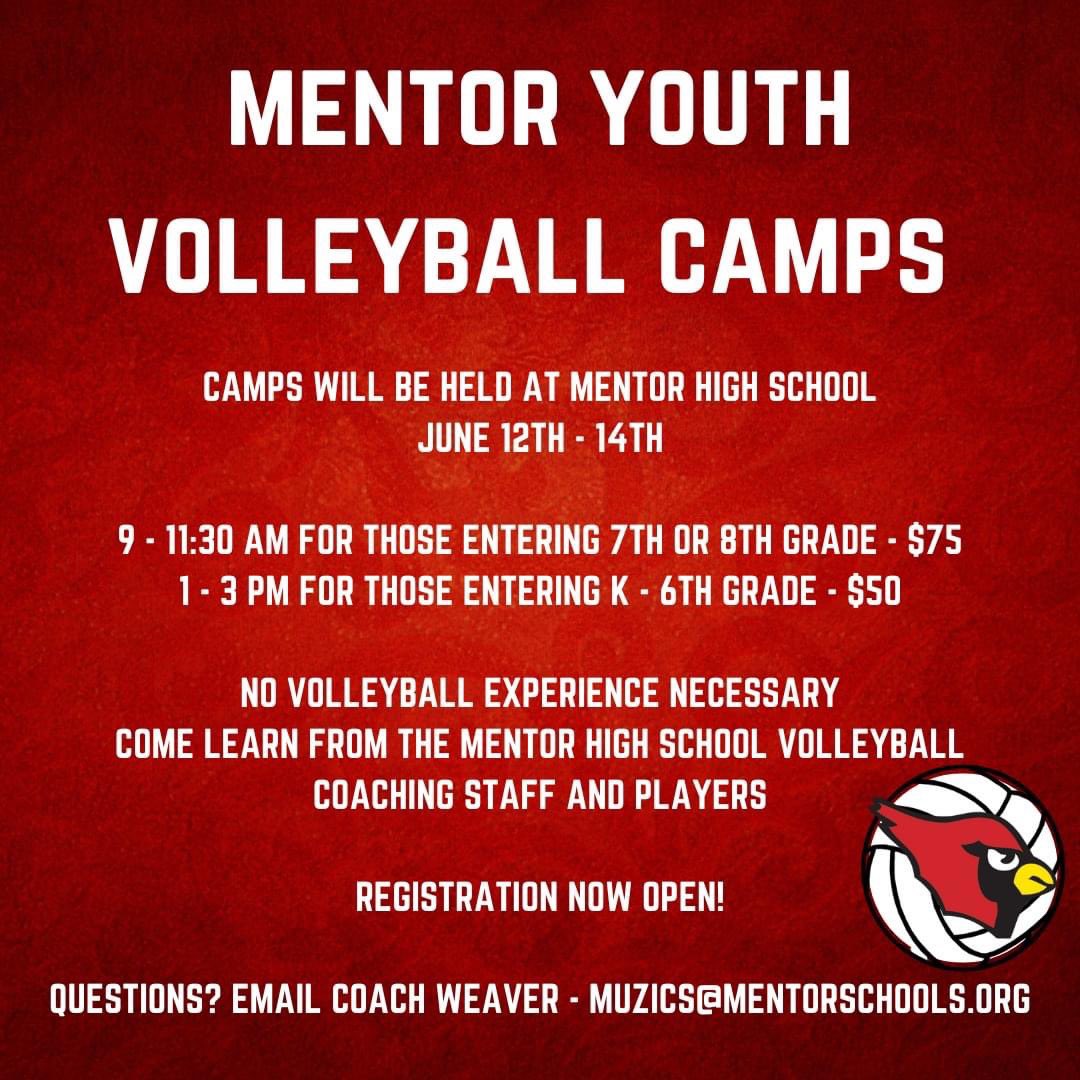 MENTOR YOUTH VOLLEYBALL CAMPS

CAMPS WILL BE HELD AT MENTOR HIGH SCHOOL
JUNE 12TH - 14TH

9 - 11:30 AM FOR THOSE ENTERING 7TH OR 8TH GRADE - $75
1 - 3 PM FOR THOSE ENTERING K - 6TH GRADE - $50

NO VOLLEYBALL EXPERIENCE NECESSARY
COME LEARN FROM THE MENTOR HIGH SCHOOL VOLLEYBALL COACHING STAFF AND PLAYERS

REGISTRATION NOW OPEN!

QUESTIONS? EMAIL COACH WEAVER - MUZICS@MENTORSCHOOLS.ORG